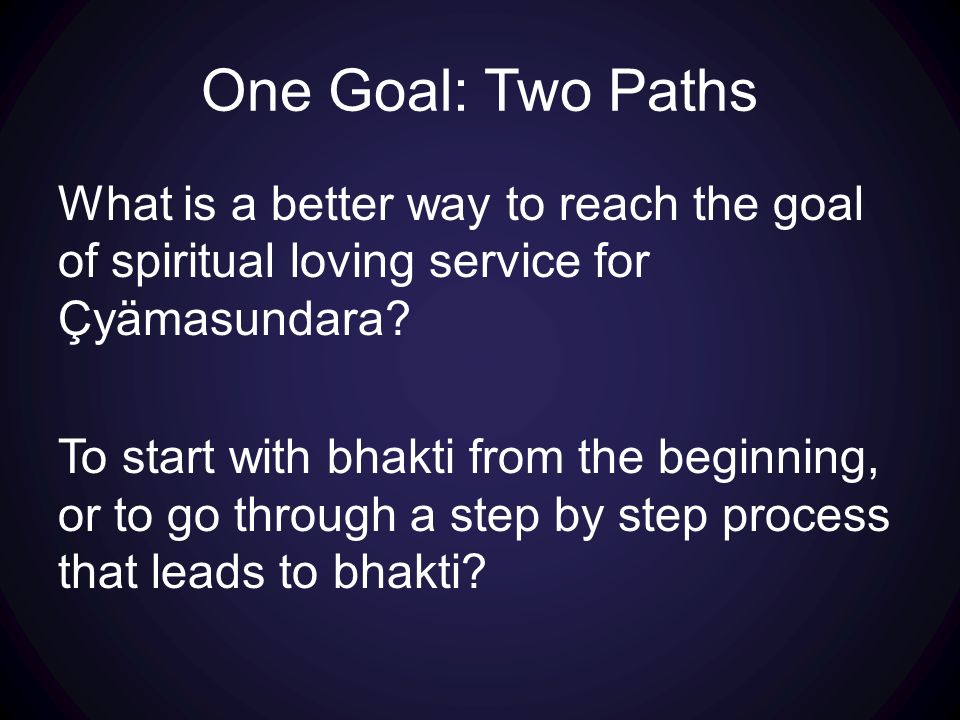 One Goal: Two Paths

What is a better way to reach the goal of spiritual loving service for Çyämasundara?

To start with bhakti from the beginning, or to go through a step by step process that leads to bhakti?